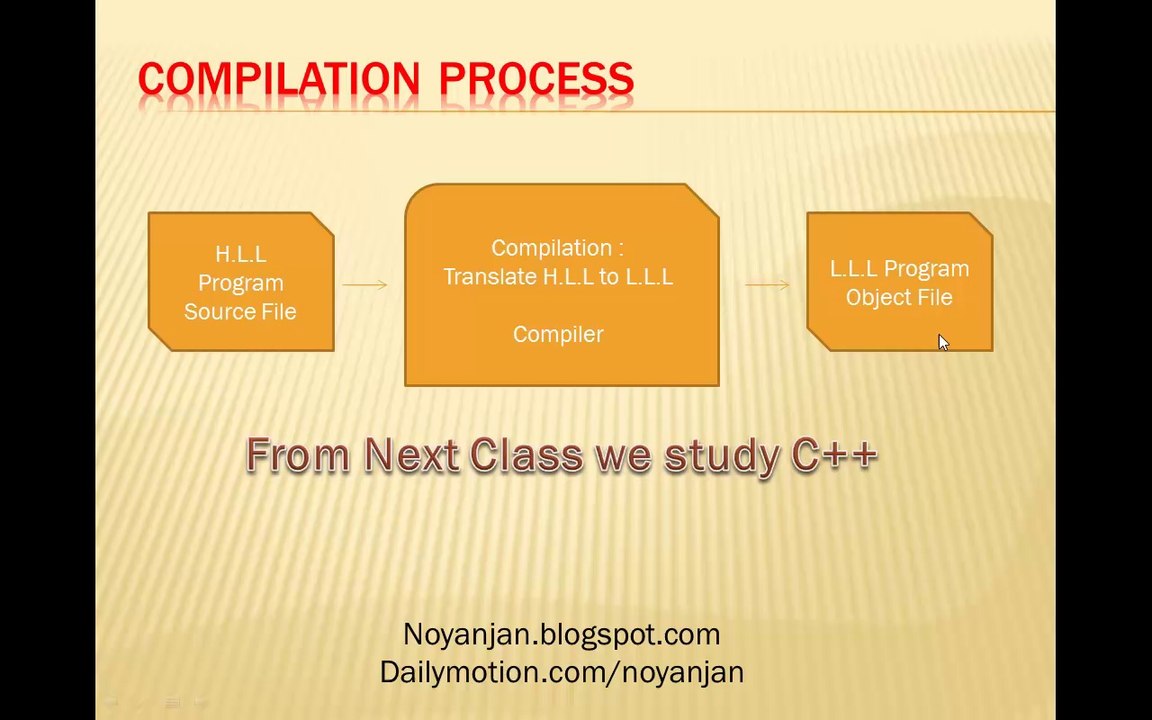 COMPILATION PROCESS

H.L.L Program Source File

Compilation : Translate H.L.L to L.L.L

Compiler

L.L.L Program Object File

From Next Class we study C++

Noyanjan.blogspot.com
Dailymotion.com/noyanjan